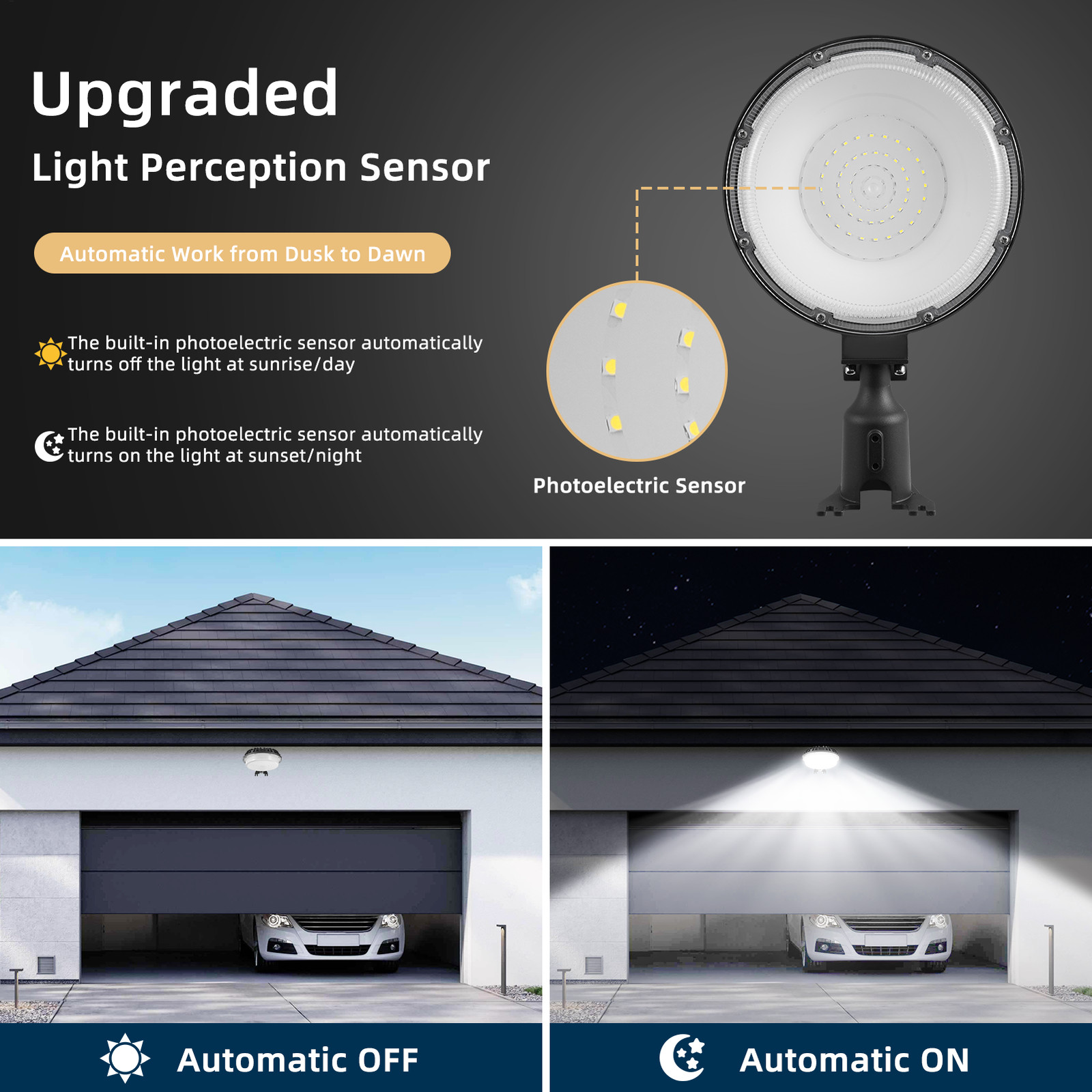 Upgraded

Light Perception Sensor

Automatic Work from Dusk to Dawn

The built-in photoelectric sensor automatically turns off the light at sunrise/day

The built-in photoelectric sensor automatically turns on the light at sunset/night

Photoelectric Sensor

Automatic OFF

Automatic ON